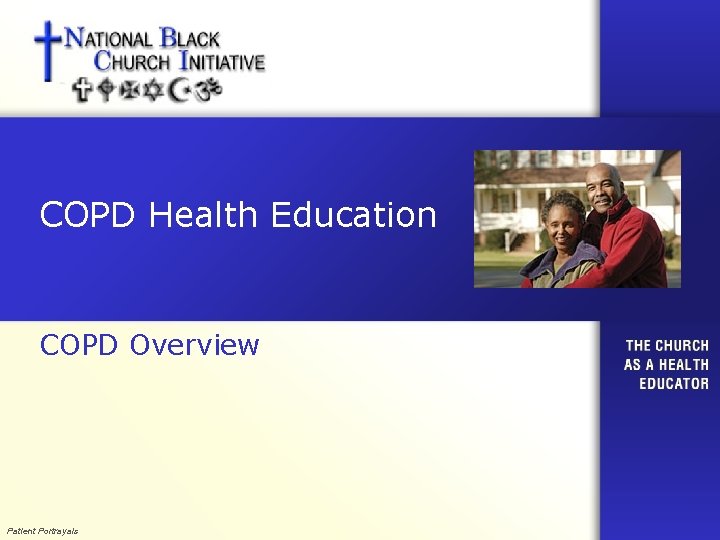 NATIONAL BLACK CHURCH INITIATIVE

COPD Health Education

COPD Overview

THE CHURCH AS A HEALTH EDUCATOR

Patient Portrayals